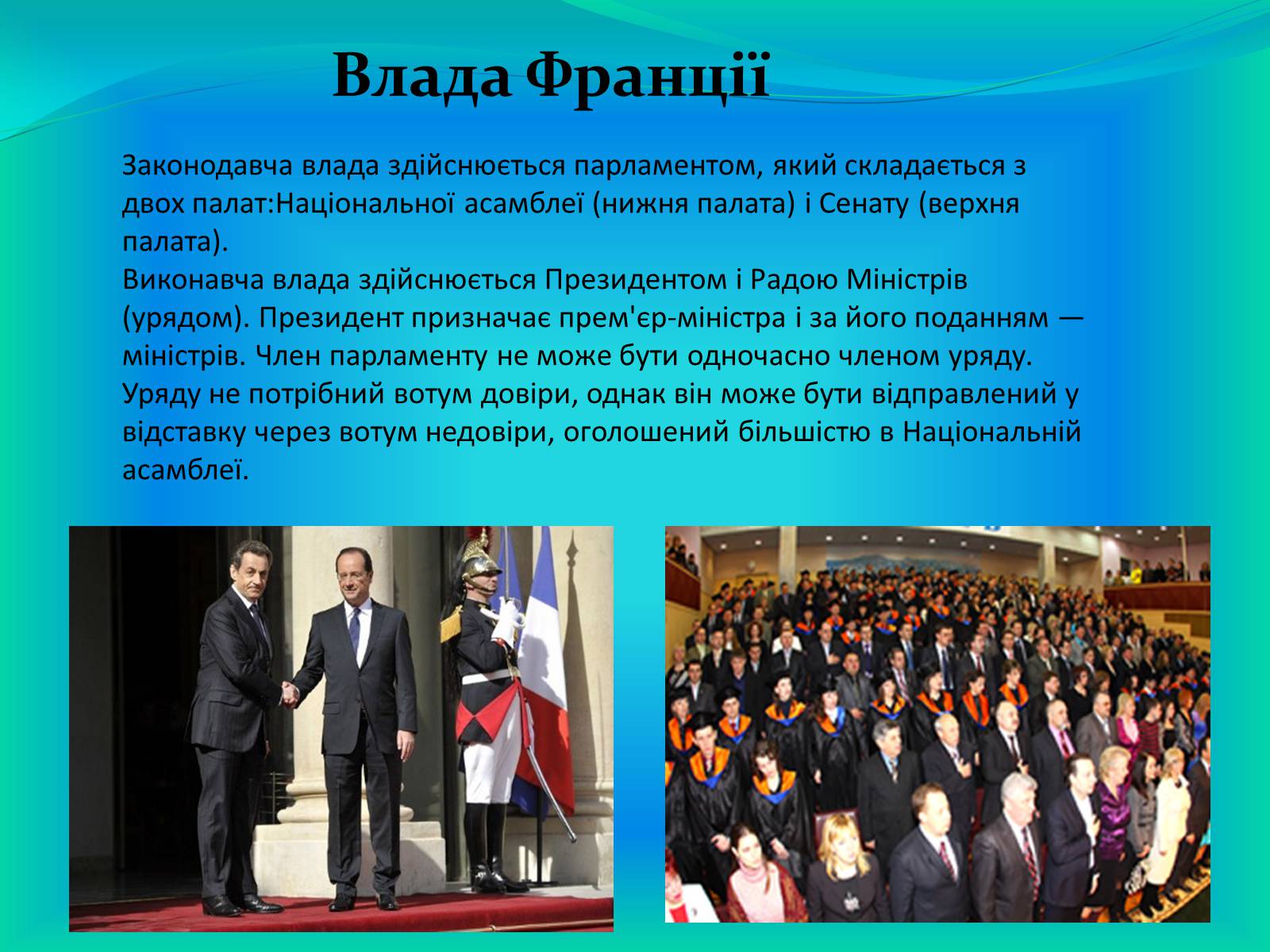 Влада Франції

Законодавча влада здійснюється парламентом, який складається з двох палат:Національної асамблеї (нижня палата) і Сенату (верхня палата).
Виконавча влада здійснюється Президентом і Радою Міністрів (урядом). Президент призначає прем'єр-міністра і за його поданням — міністрів. Член парламенту не може бути одночасно членом уряду. Уряду не потрібний вотум довіри, однак він може бути відправлений у відставку через вотум недовіри, оголошений більшістю в Національній асамблеї.